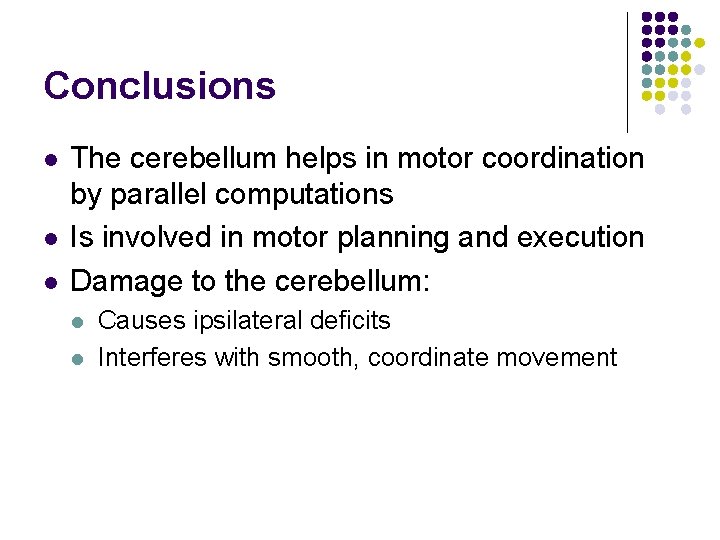 Conclusions

- The cerebellum helps in motor coordination by parallel computations
- Is involved in motor planning and execution
- Damage to the cerebellum:
  - Causes ipsilateral deficits
  - Interferes with smooth, coordinate movement